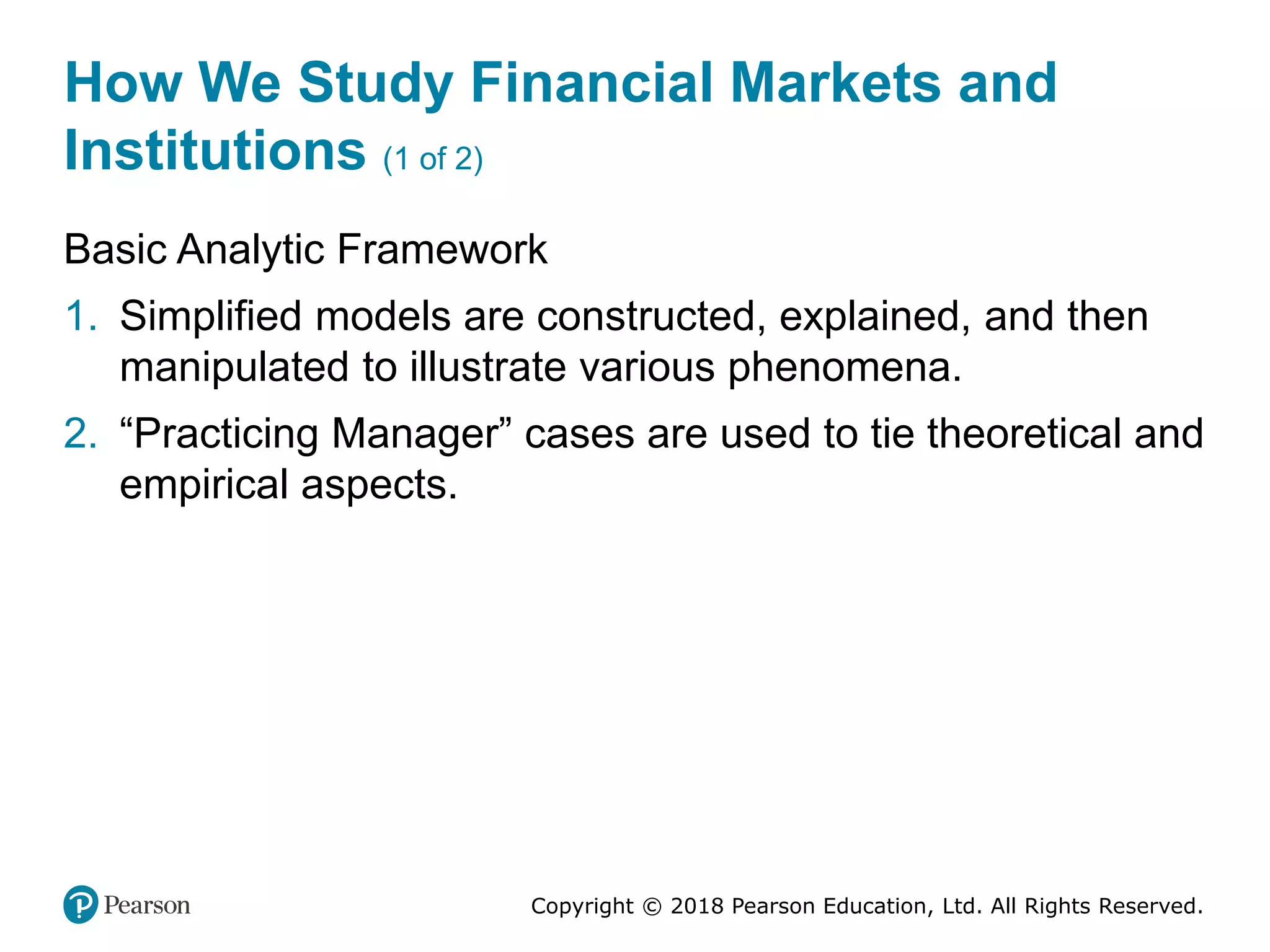 How We Study Financial Markets and Institutions (1 of 2)

Basic Analytic Framework

1. Simplified models are constructed, explained, and then manipulated to illustrate various phenomena.

2. “Practicing Manager” cases are used to tie theoretical and empirical aspects.

Pearson

Copyright © 2018 Pearson Education, Ltd. All Rights Reserved.